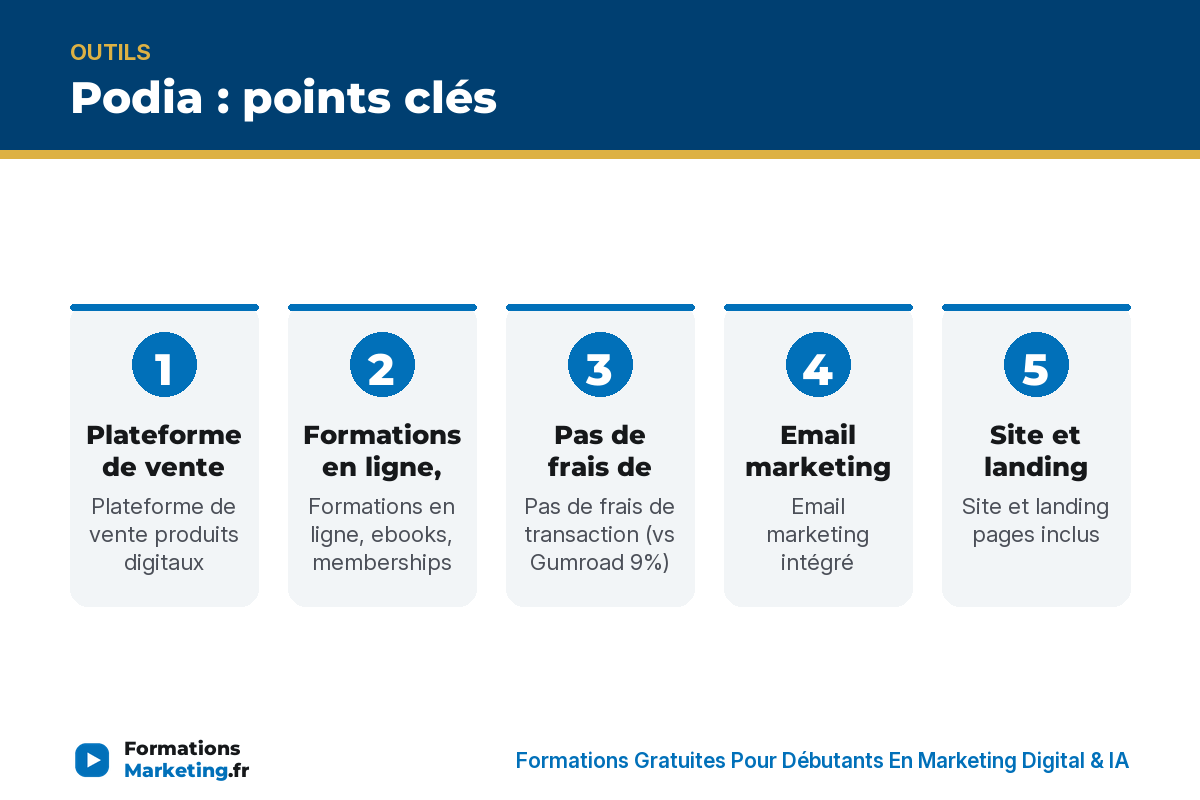 OUTILS

Podia : points clés

1

Plateforme de vente

Plateforme de vente produits digitaux

2

Formations en ligne,

Formations en ligne, ebooks, memberships

3

Pas de frais de

Pas de frais de transaction (vs Gumroad 9%)

4

Email marketing

Email marketing intégré

5

Site et landing

Site et landing pages inclus

Formations Marketing.fr

Formations Gratuites Pour Débutants En Marketing Digital & IA